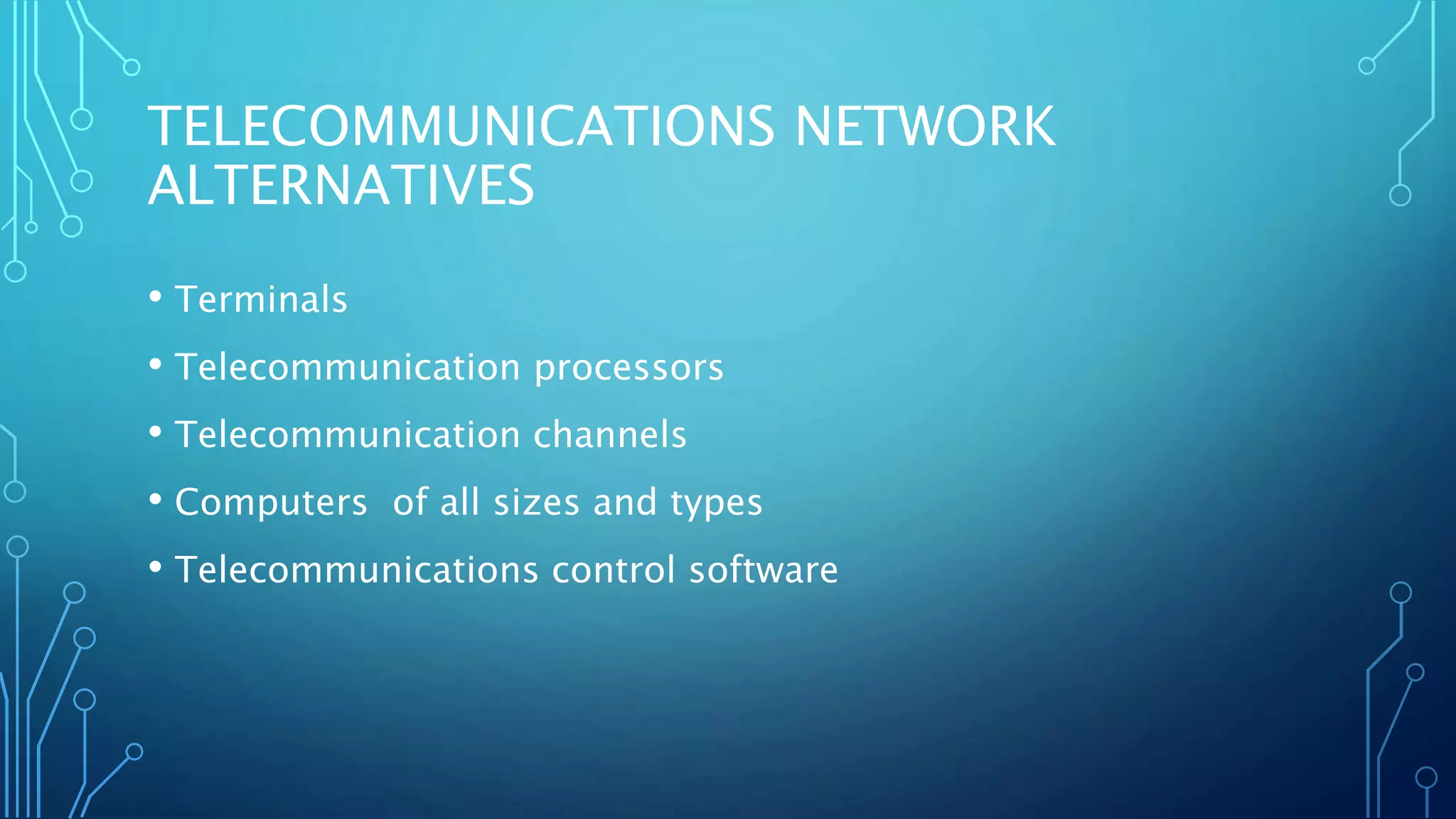 TELECOMMUNICATIONS NETWORK ALTERNATIVES

• Terminals
• Telecommunication processors
• Telecommunication channels
• Computers of all sizes and types
• Telecommunications control software